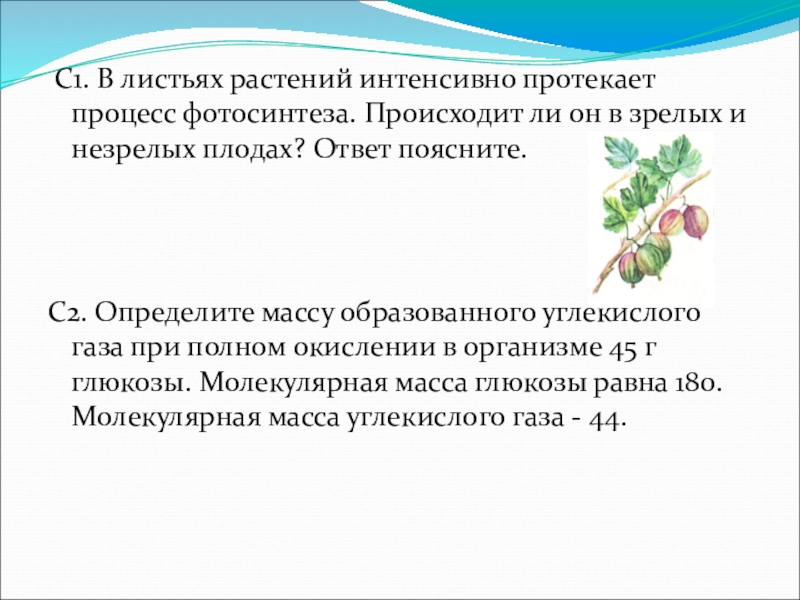 С1. В листьях растений интенсивно протекает процесс фотосинтеза. Происходит ли он в зрелых и незрелых плодах? Ответ поясните.

С2. Определите массу образованного углекислого газа при полном окислении в организме 45 г глюкозы. Молекулярная масса глюкозы равна 180. Молекулярная масса углекислого газа - 44.